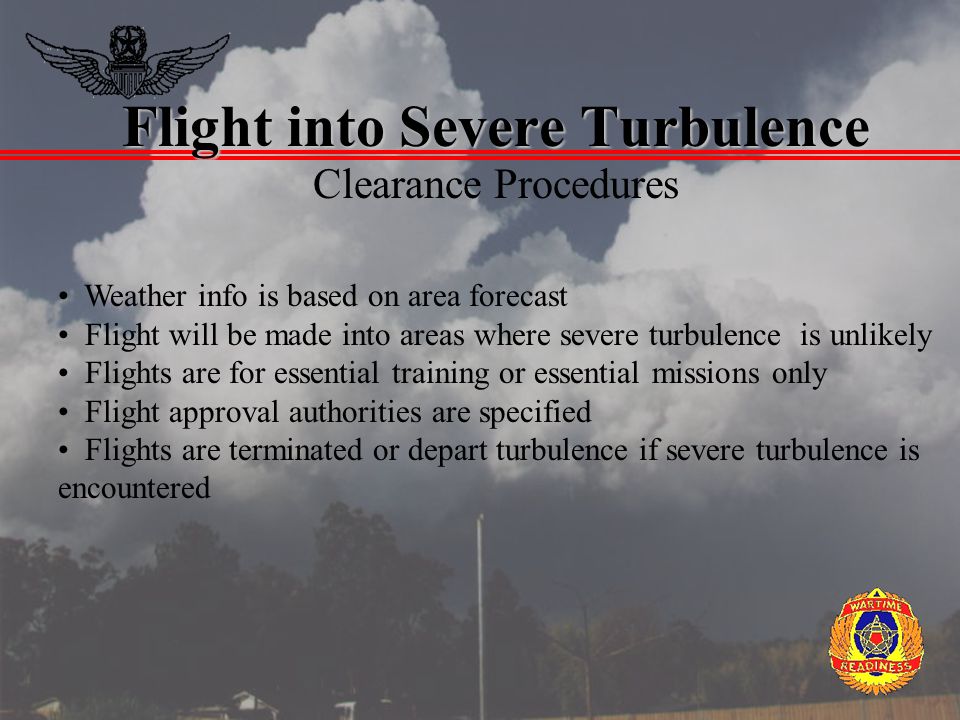 Flight into Severe Turbulence
Clearance Procedures

• Weather info is based on area forecast
• Flight will be made into areas where severe turbulence is unlikely
• Flights are for essential training or essential missions only
• Flight approval authorities are specified
• Flights are terminated or depart turbulence if severe turbulence is encountered

WARTIME
READINESS